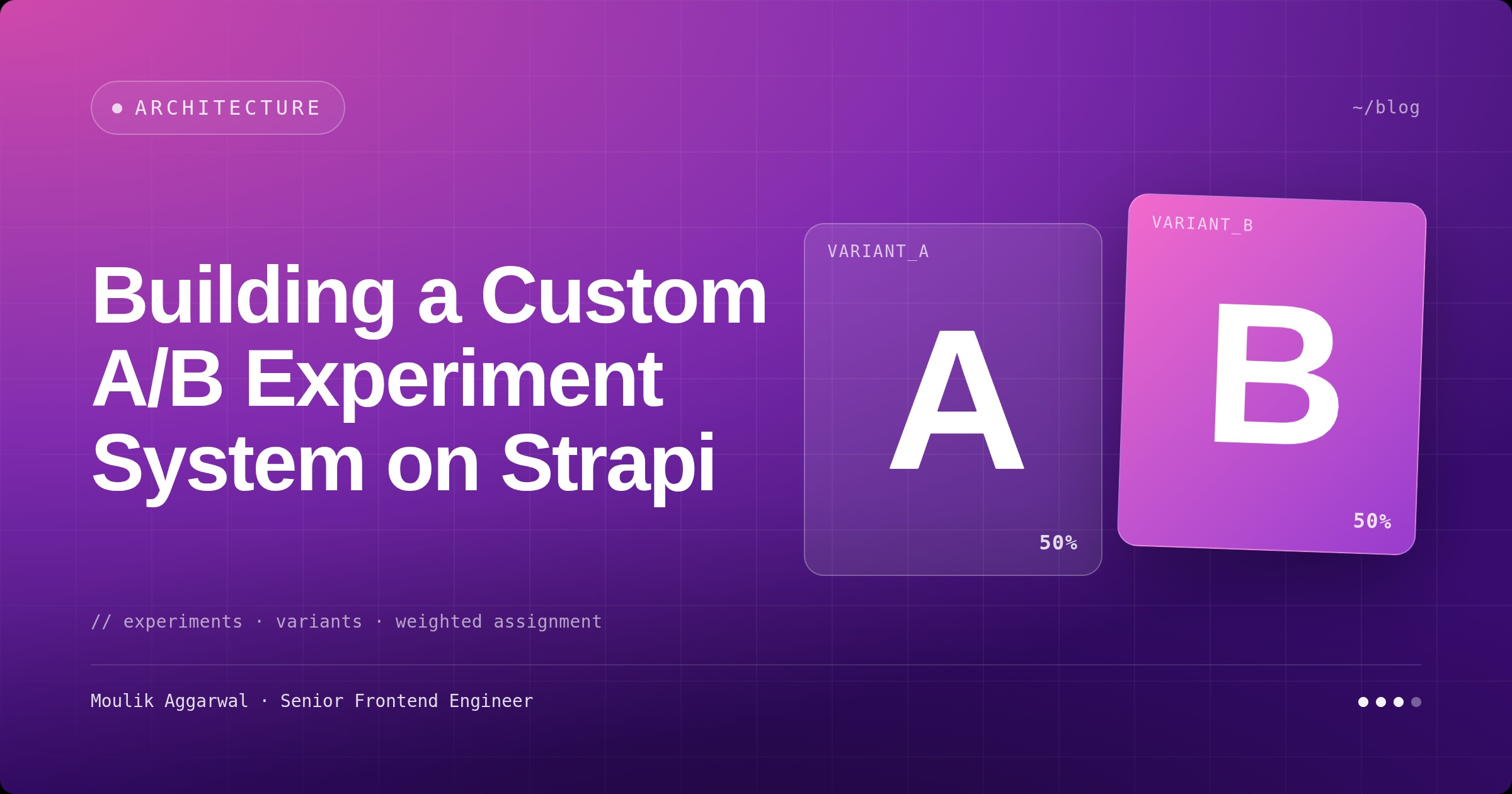 ARCHITECTURE

~/blog

Building a Custom A/B Experiment System on Strapi

VARIANT_A

A

50%

VARIANT_B

B

50%

// experiments · variants · weighted assignment

Moulik Aggarwal · Senior Frontend Engineer